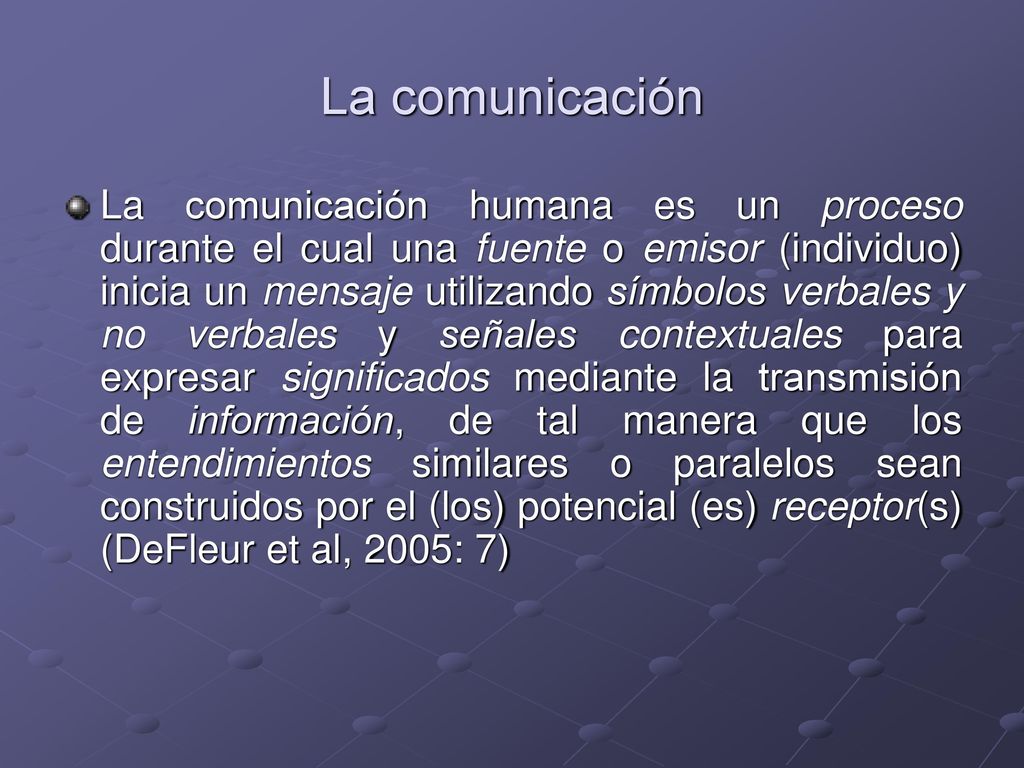 La comunicación

La comunicación humana es un proceso durante el cual una fuente o emisor (individuo) inicia un mensaje utilizando símbolos verbales y no verbales y señales contextuales para expresar significados mediante la transmisión de información, de tal manera que los entendimientos similares o paralelos sean construidos por el (los) potencial (es) receptor(s) (DeFleur et al, 2005: 7)